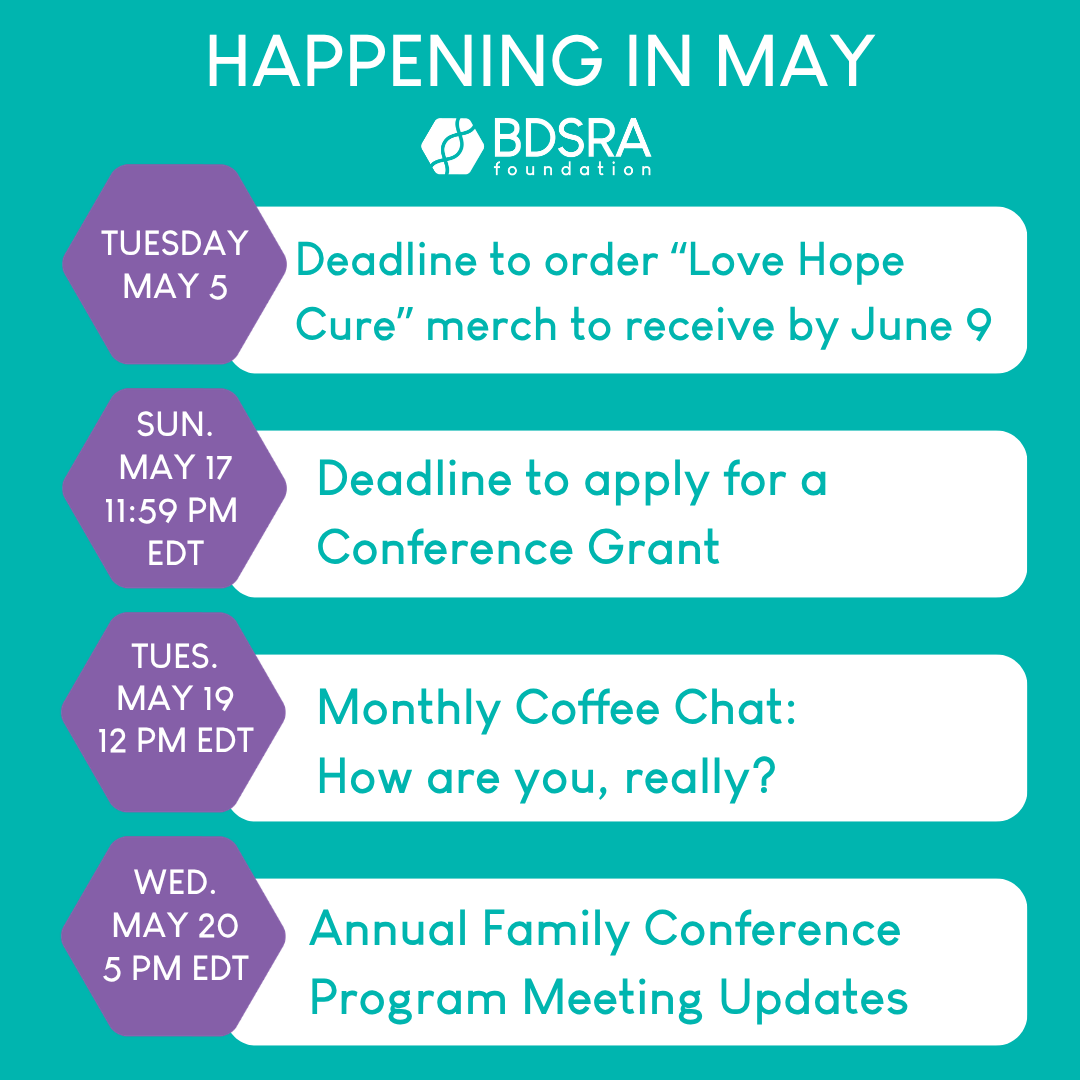 HAPPENING IN MAY

BDSRA foundation

TUESDAY MAY 5

Deadline to order “Love Hope Cure” merch to receive by June 9

SUN. MAY 17 11:59 PM EDT

Deadline to apply for a Conference Grant

TUES. MAY 19 12 PM EDT

Monthly Coffee Chat: How are you, really?

WED. MAY 20 5 PM EDT

Annual Family Conference Program Meeting Updates